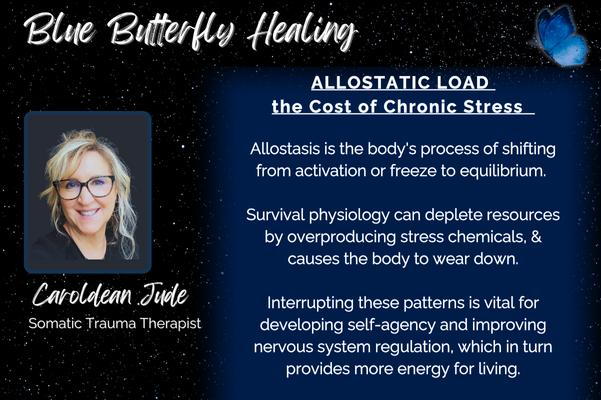 Blue Butterfly Healing

Caroldean Jude
Somatic Trauma Therapist

ALLOSTATIC LOAD
the Cost of Chronic Stress

Allostasis is the body's process of shifting from activation or freeze to equilibrium.

Survival physiology can deplete resources by overproducing stress chemicals, & causes the body to wear down.

Interrupting these patterns is vital for developing self-agency and improving nervous system regulation, which in turn provides more energy for living.